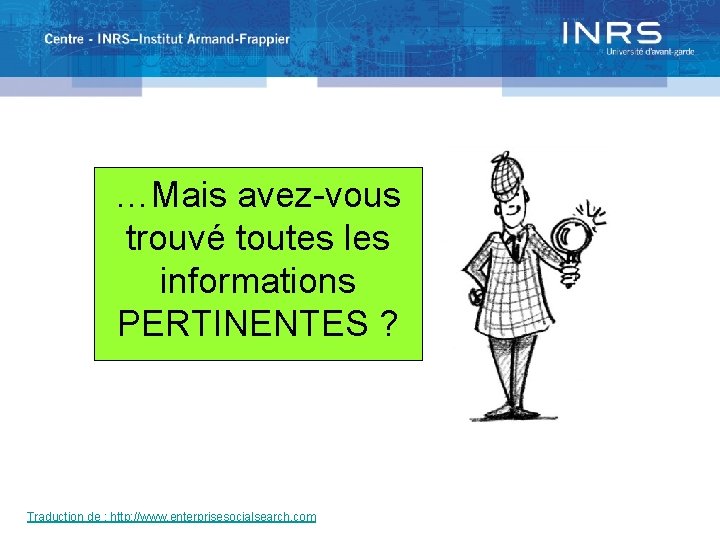 Centre - INRS–Institut Armand-Frappier

INRS
Université d'avant-garde

…Mais avez-vous trouvé toutes les informations PERTINENTES ?

Traduction de : http://www.enterprisesocialsearch.com